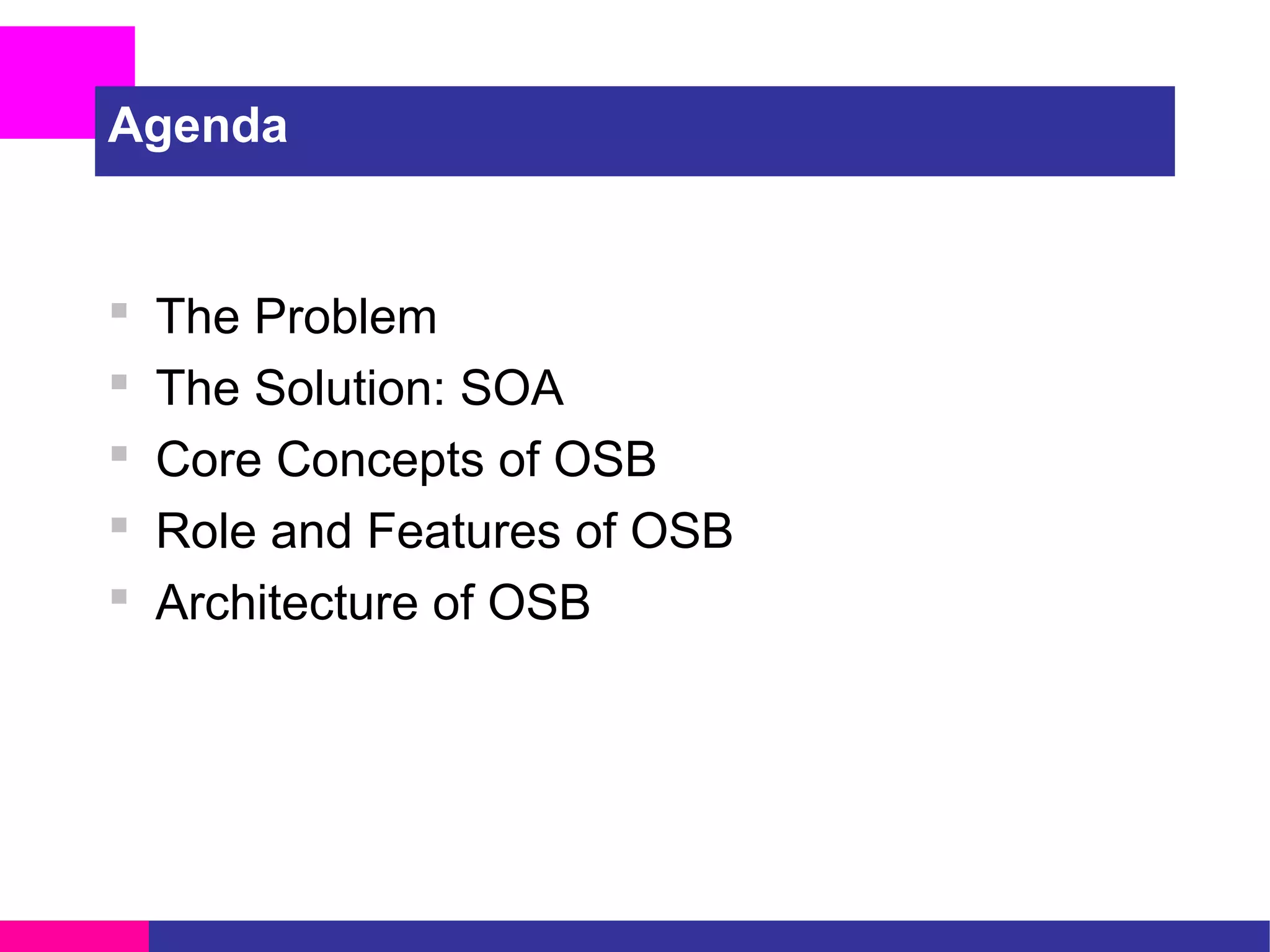 Agenda

- The Problem
- The Solution: SOA
- Core Concepts of OSB
- Role and Features of OSB
- Architecture of OSB